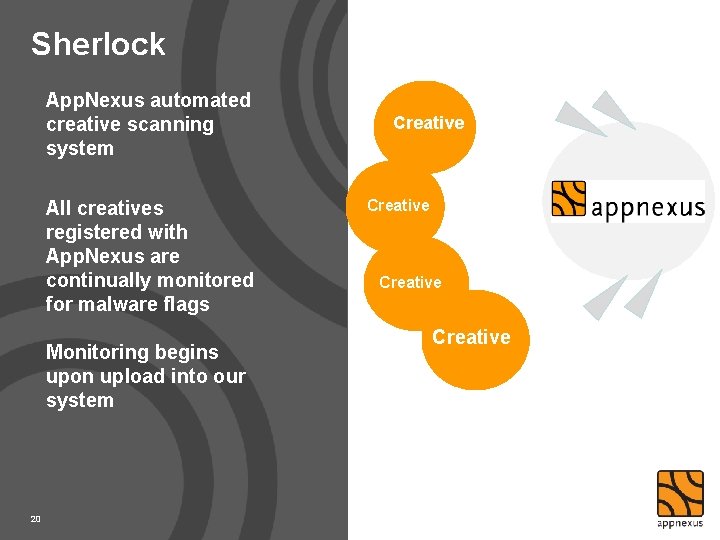 Sherlock

AppNexus automated creative scanning system

All creatives registered with AppNexus are continually monitored for malware flags

Monitoring begins upon upload into our system

Creative

Creative

Creative

Creative

appnexus

20

appnexus